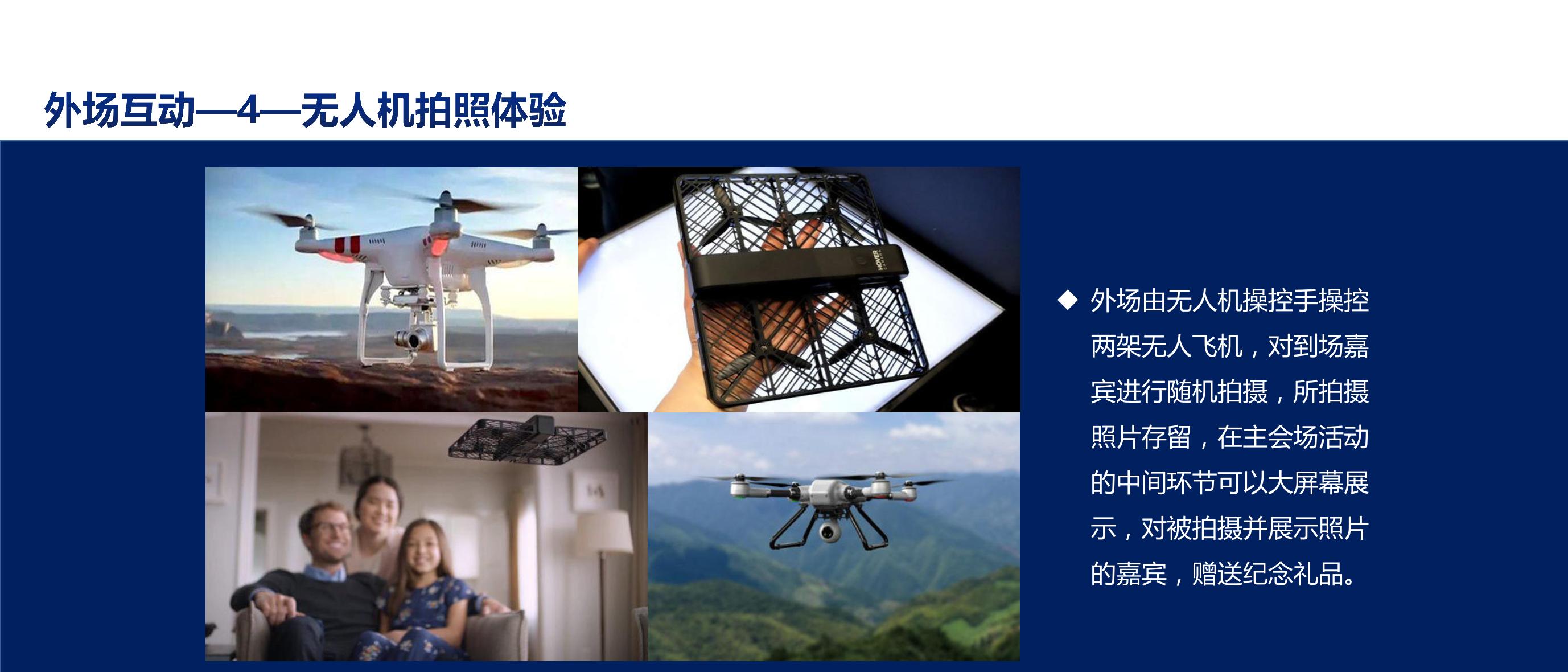 外场互动—4—无人机拍照体验

◆ 外场由无人机操控手操控两架无人飞机，对到场嘉宾进行随机拍摄，所拍摄照片存留，在主会场活动的中间环节可以大屏幕展示，对被拍摄并展示照片的嘉宾，赠送纪念礼品。